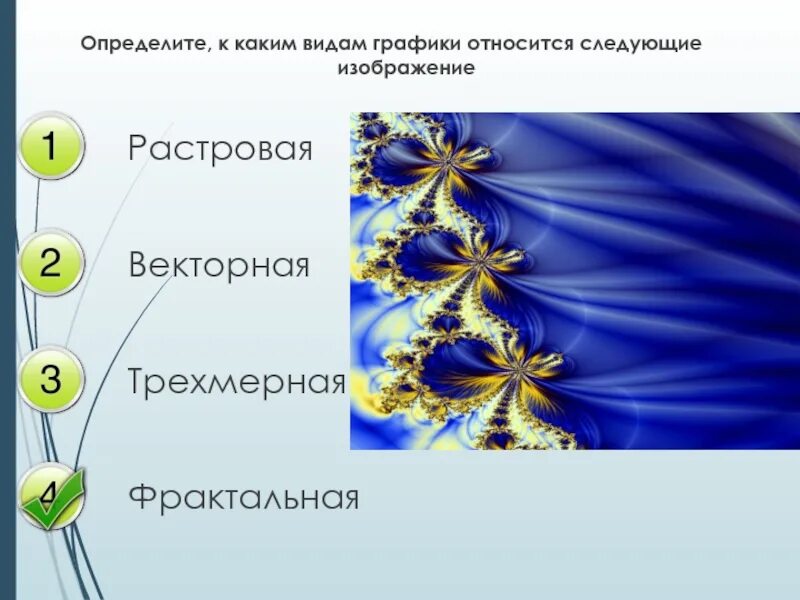 Определите, к каким видам графики относится следующие изображение

1 Растровая

2 Векторная

3 Трехмерная

4 Фрактальная